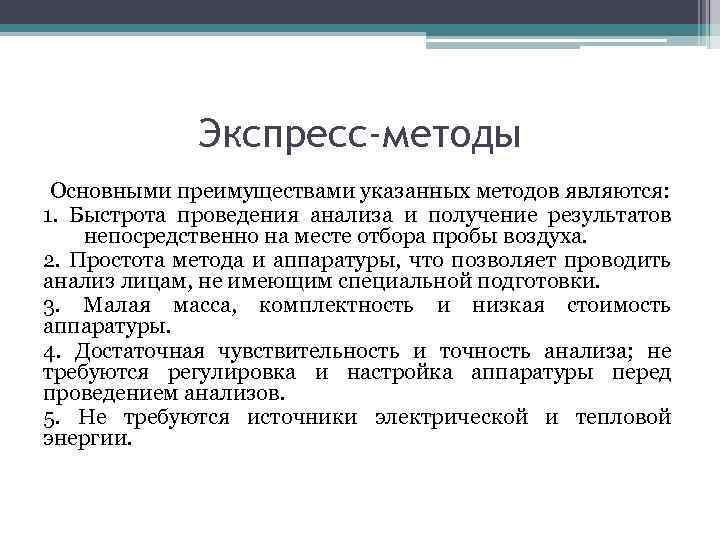 Экспресс-методы

Основными преимуществами указанных методов являются:

1. Быстрота проведения анализа и получение результатов непосредственно на месте отбора пробы воздуха.

2. Простота метода и аппаратуры, что позволяет проводить анализ лицам, не имеющим специальной подготовки.

3. Малая масса, комплектность и низкая стоимость аппаратуры.

4. Достаточная чувствительность и точность анализа; не требуются регулировка и настройка аппаратуры перед проведением анализов.

5. Не требуются источники электрической и тепловой энергии.